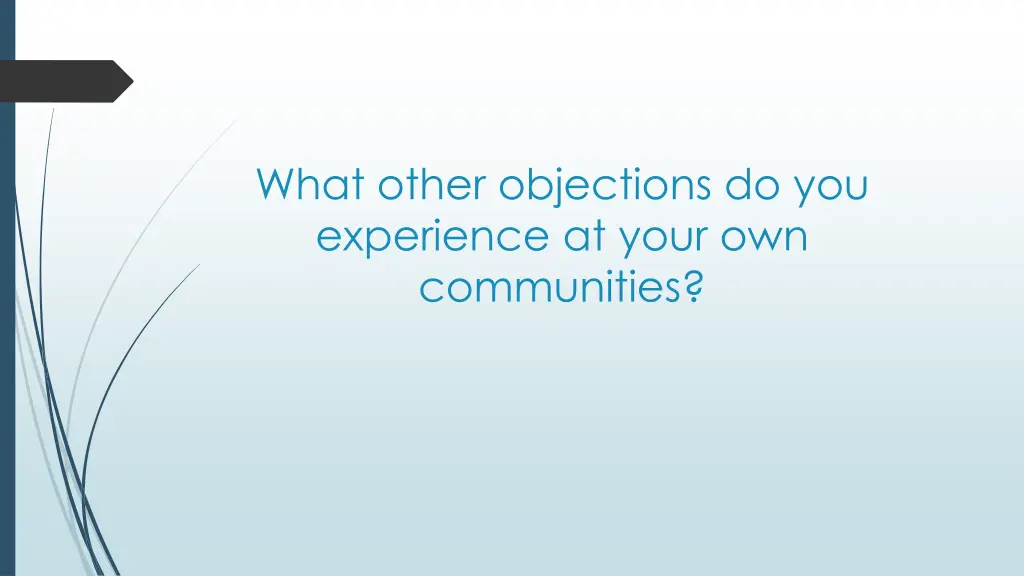 What other objections do you experience at your own communities?